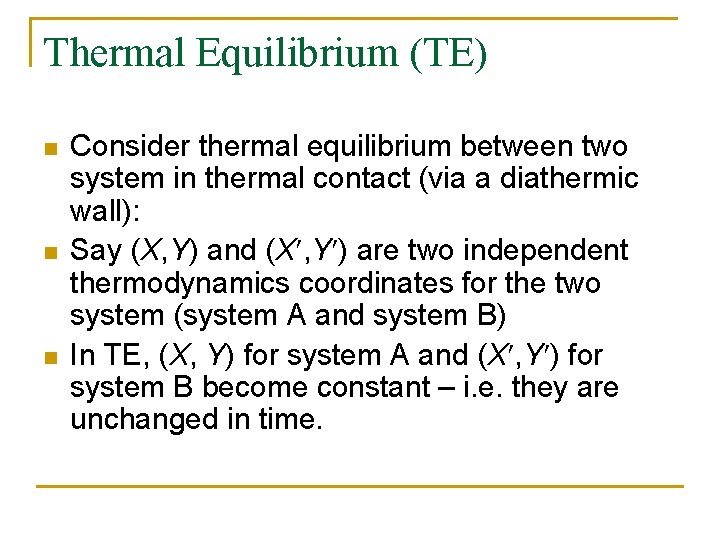 Thermal Equilibrium (TE)

• Consider thermal equilibrium between two system in thermal contact (via a diathermic wall):
• Say $(X,Y)$ and $(X',Y')$ are two independent thermodynamics coordinates for the two system (system A and system B)
• In TE, $(X, Y)$ for system A and $(X',Y')$ for system B become constant – i.e. they are unchanged in time.